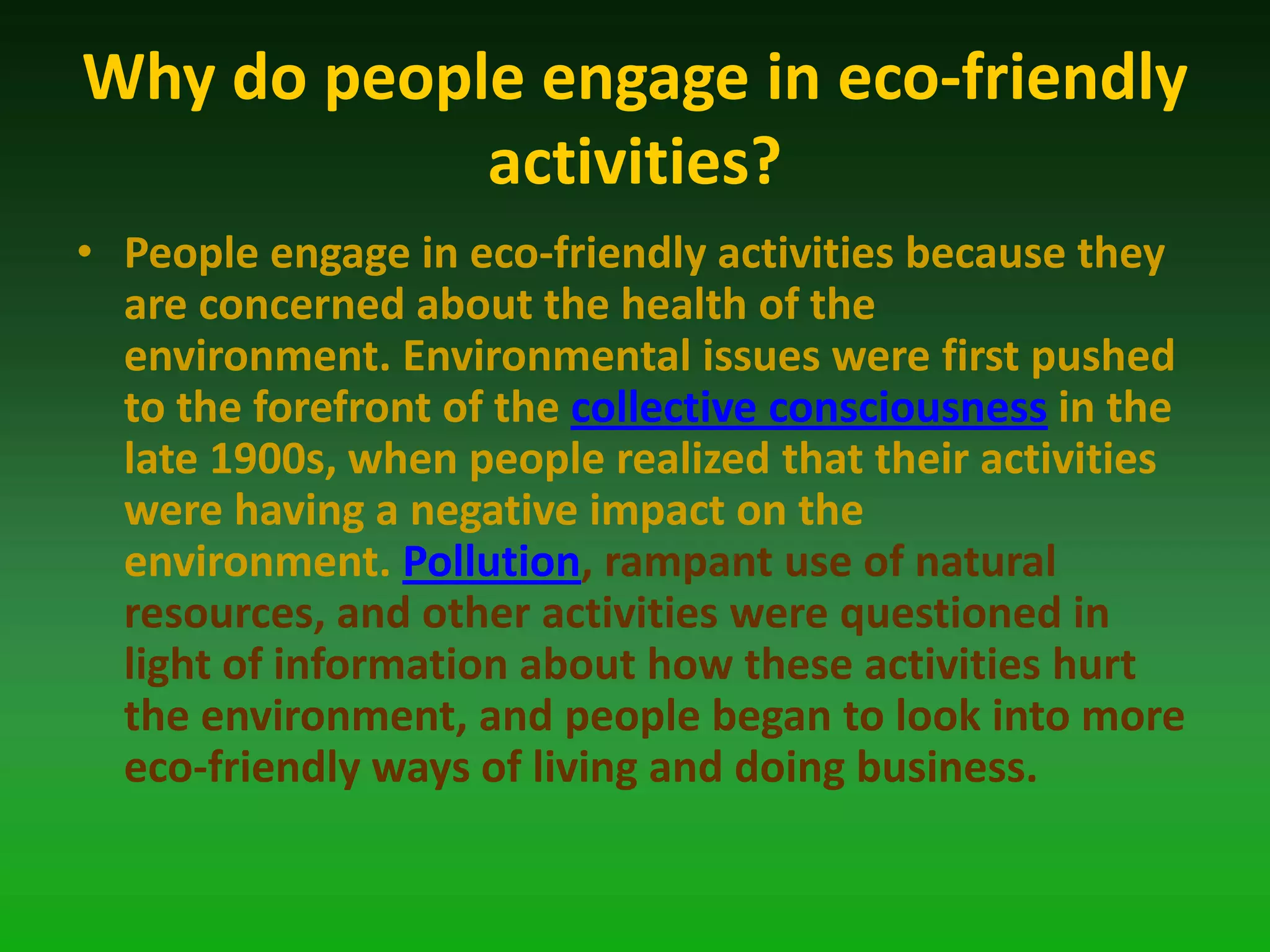 Why do people engage in eco-friendly activities?

• People engage in eco-friendly activities because they are concerned about the health of the environment. Environmental issues were first pushed to the forefront of the collective consciousness in the late 1900s, when people realized that their activities were having a negative impact on the environment. Pollution, rampant use of natural resources, and other activities were questioned in light of information about how these activities hurt the environment, and people began to look into more eco-friendly ways of living and doing business.